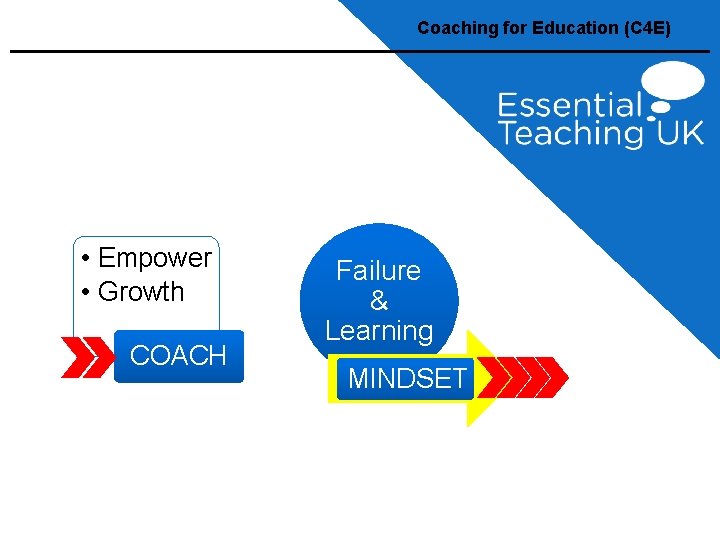 Coaching for Education (C4E)

Essential Teaching UK

• Empower
• Growth

COACH

Failure & Learning

MINDSET